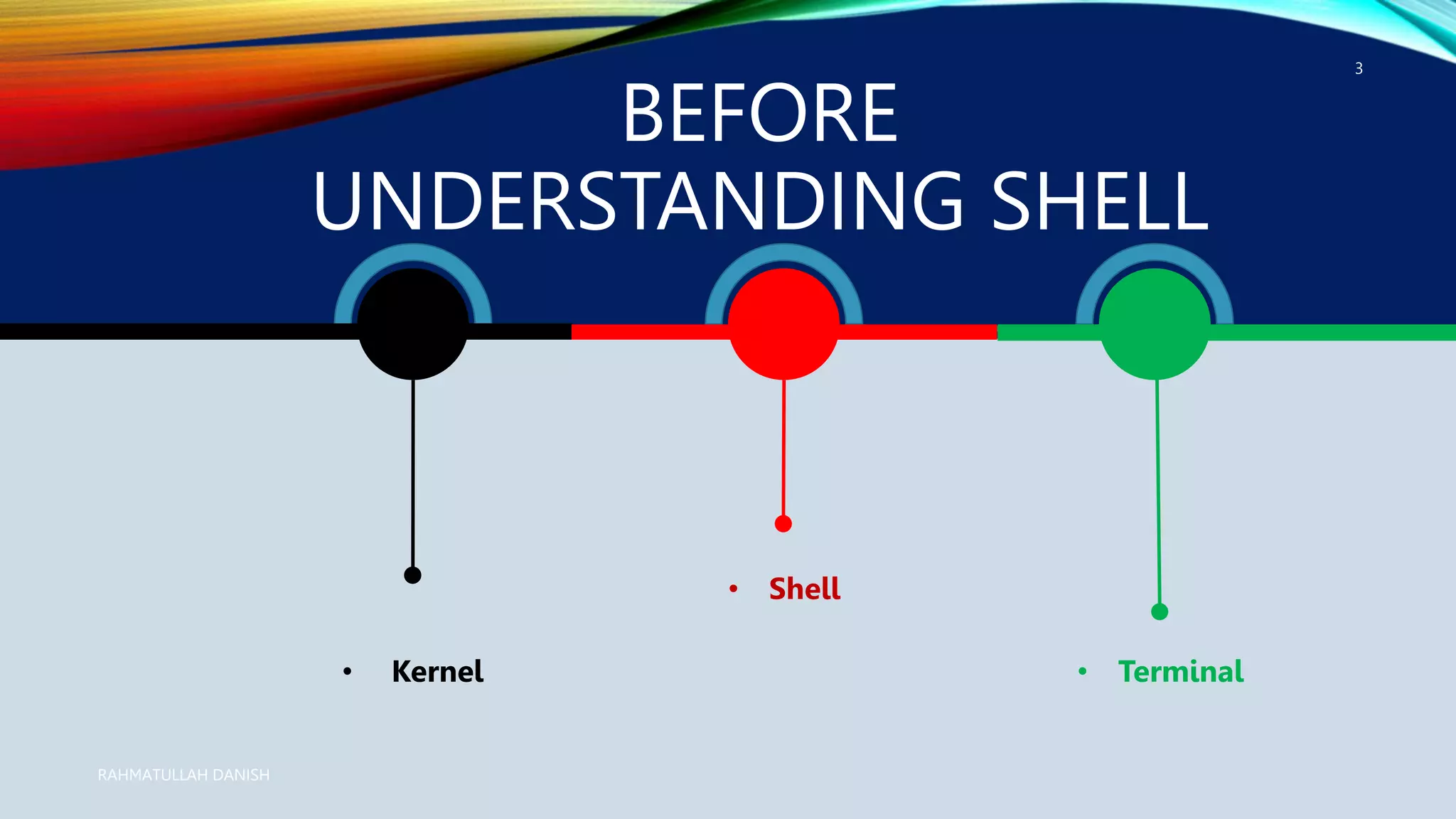 3

BEFORE UNDERSTANDING SHELL

• Kernel

• Shell

• Terminal

RAHMATULLAH DANISH